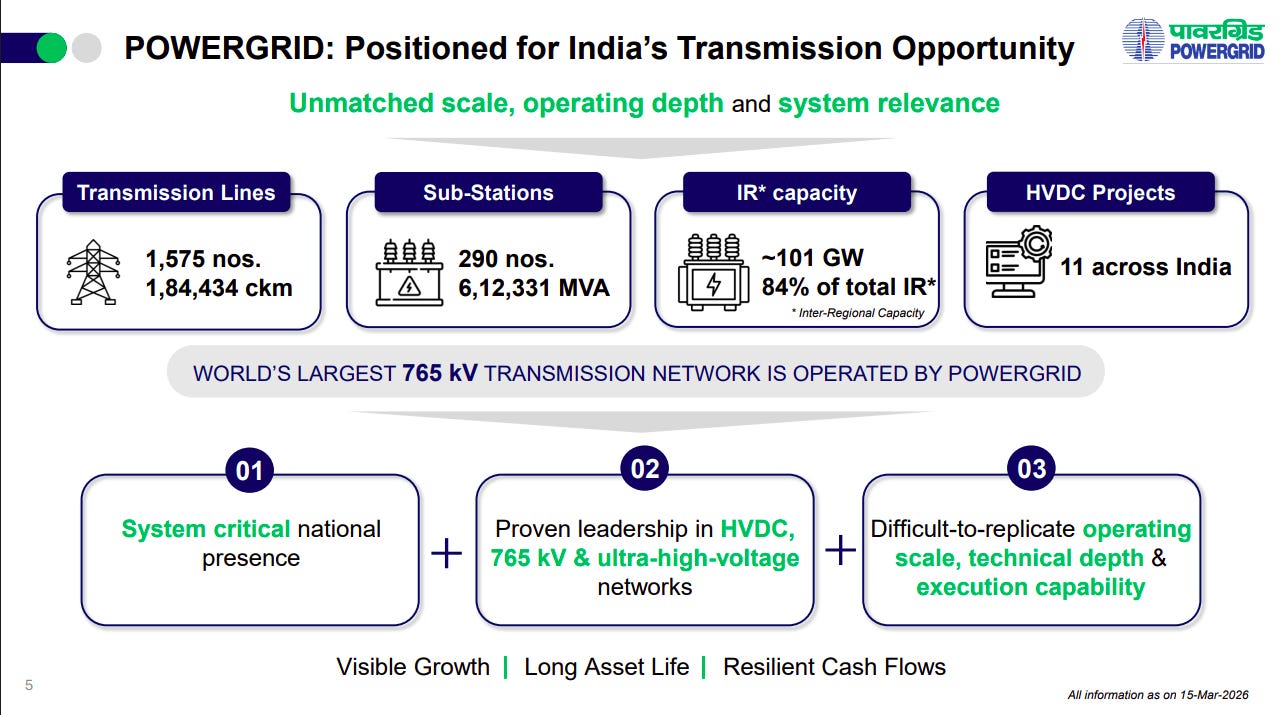 POWERGRID: Positioned for India's Transmission Opportunity

पावरग्रिड POWERGRID

Unmatched scale, operating depth and system relevance

Transmission Lines
1,575 nos.
1,84,434 ckm

Sub-Stations
290 nos.
6,12,331 MVA

IR* capacity
~101 GW
84% of total IR*
* Inter-Regional Capacity

HVDC Projects
11 across India

WORLD'S LARGEST 765 kV TRANSMISSION NETWORK IS OPERATED BY POWERGRID

01
System critical national presence

+

02
Proven leadership in HVDC, 765 kV & ultra-high-voltage networks

+

03
Difficult-to-replicate operating scale, technical depth & execution capability

Visible Growth | Long Asset Life | Resilient Cash Flows

5

All information as on 15-Mar-2026